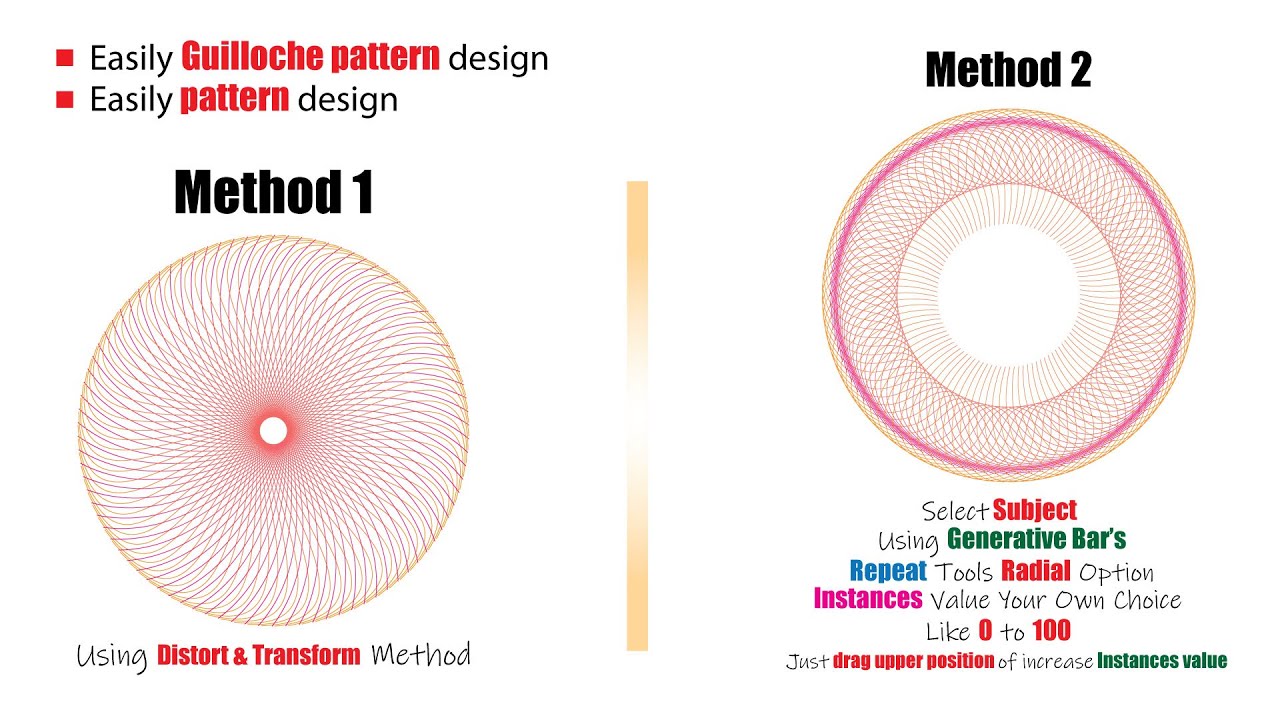 ■ Easily Guilloche pattern design
■ Easily pattern design

Method 1

Using Distort & Transform Method

Method 2

Select Subject
Using Generative Bar's
Repeat Tools Radial Option
Instances Value Your Own Choice
Like 0 to 100
Just drag upper position of increase Instances value